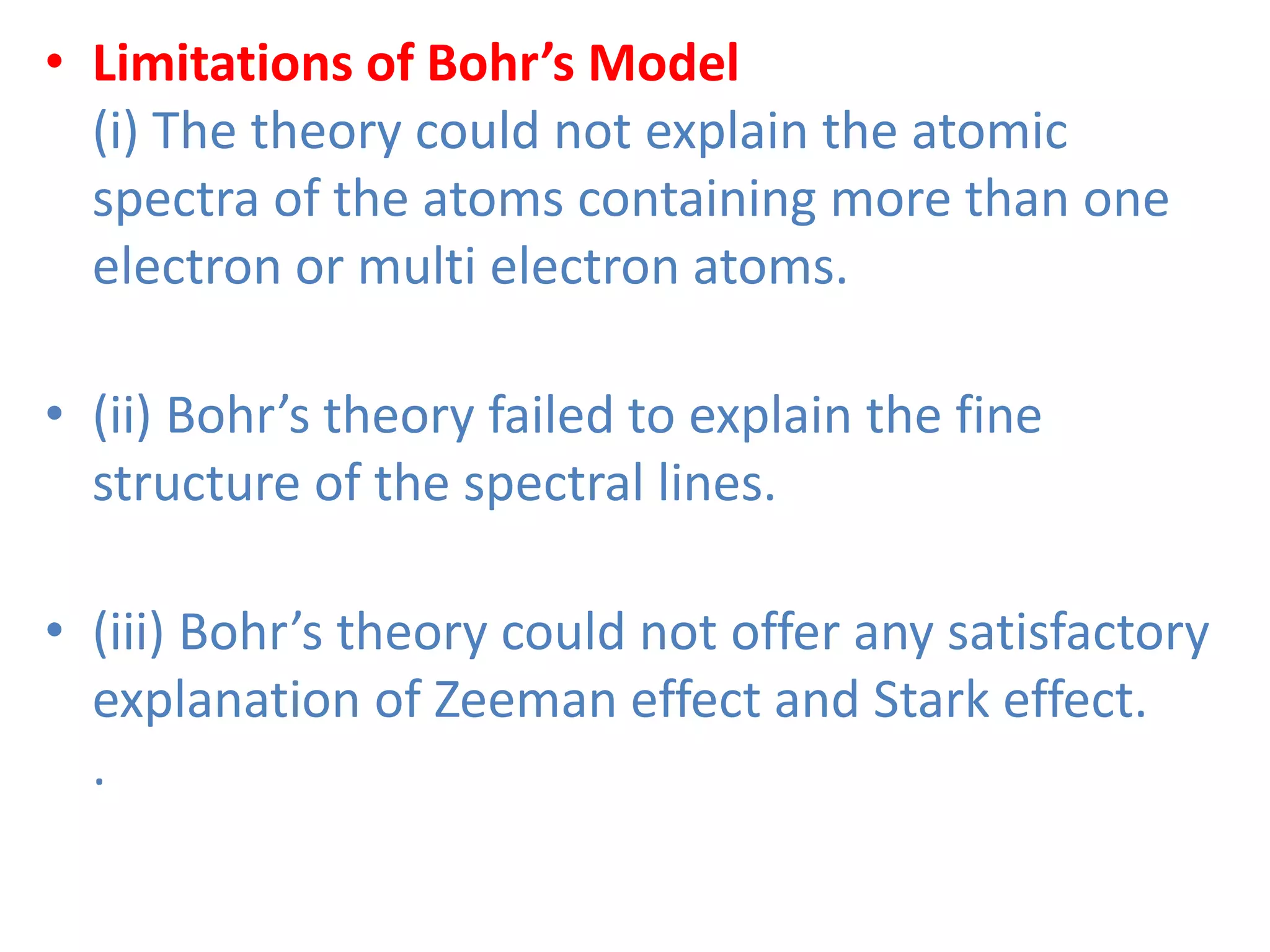 • Limitations of Bohr’s Model
(i) The theory could not explain the atomic spectra of the atoms containing more than one electron or multi electron atoms.

• (ii) Bohr’s theory failed to explain the fine structure of the spectral lines.

• (iii) Bohr’s theory could not offer any satisfactory explanation of Zeeman effect and Stark effect.
.